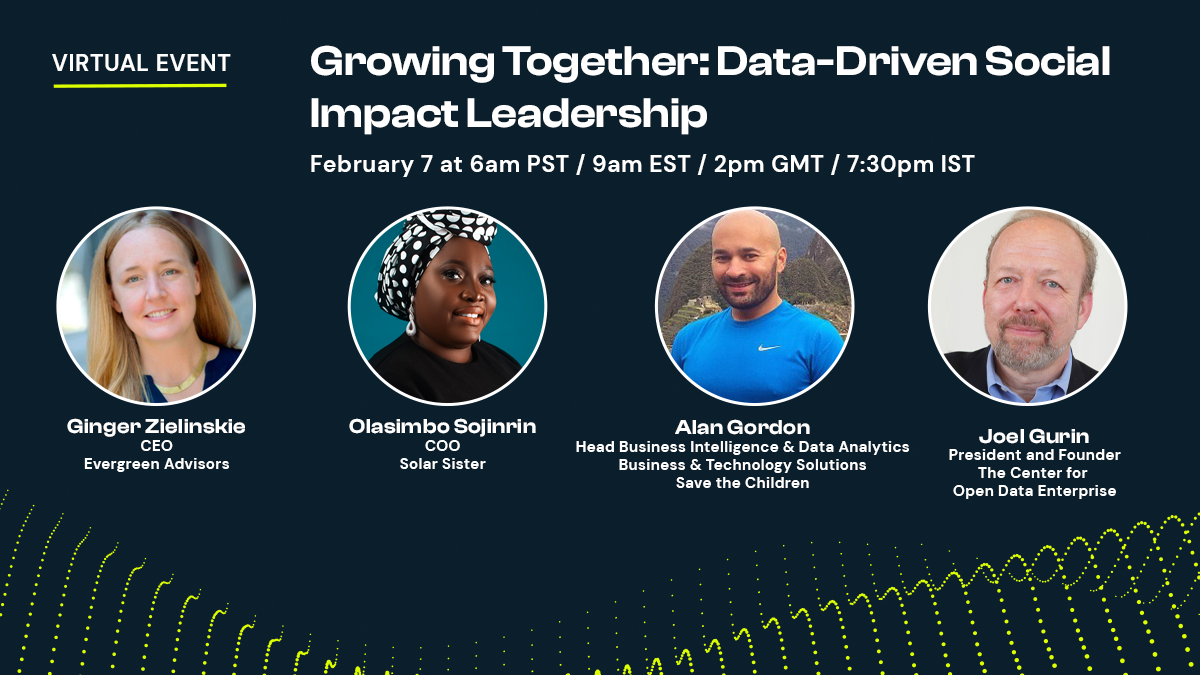 VIRTUAL EVENT

Growing Together: Data-Driven Social Impact Leadership

February 7 at 6am PST / 9am EST / 2pm GMT / 7:30pm IST

Ginger Zielinskie
CEO
Evergreen Advisors

Olasimbo Sojinrin
COO
Solar Sister

Alan Gordon
Head Business Intelligence & Data Analytics
Business & Technology Solutions
Save the Children

Joel Gurin
President and Founder
The Center for
Open Data Enterprise